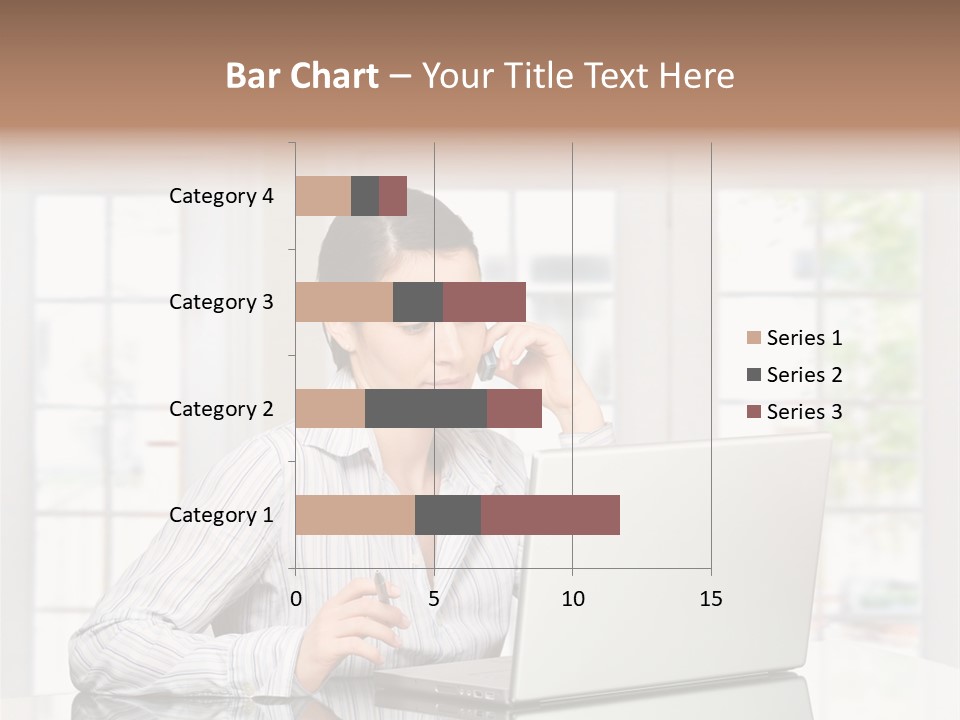 Bar Chart – Your Title Text Here

Category 4
Category 3
Category 2
Category 1

0
5
10
15

Series 1
Series 2
Series 3